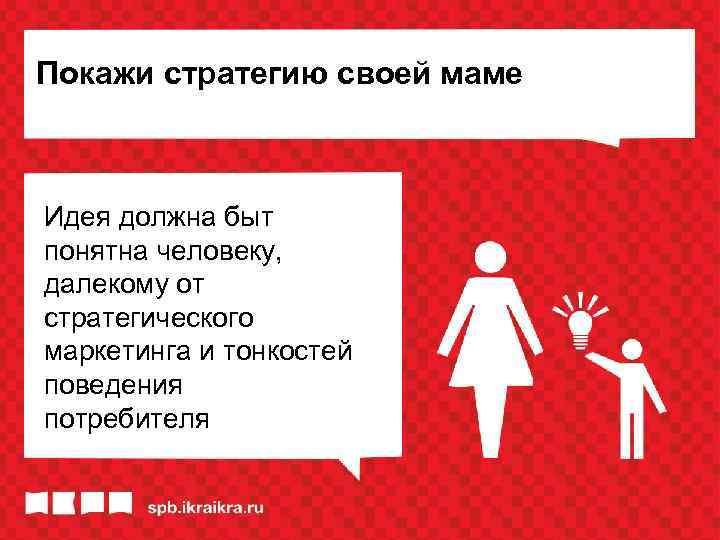 Покажи стратегию своей маме

Идея должна быт понятна человеку, далекому от стратегического маркетинга и тонкостей поведения потребителя

spb.ikraikra.ru